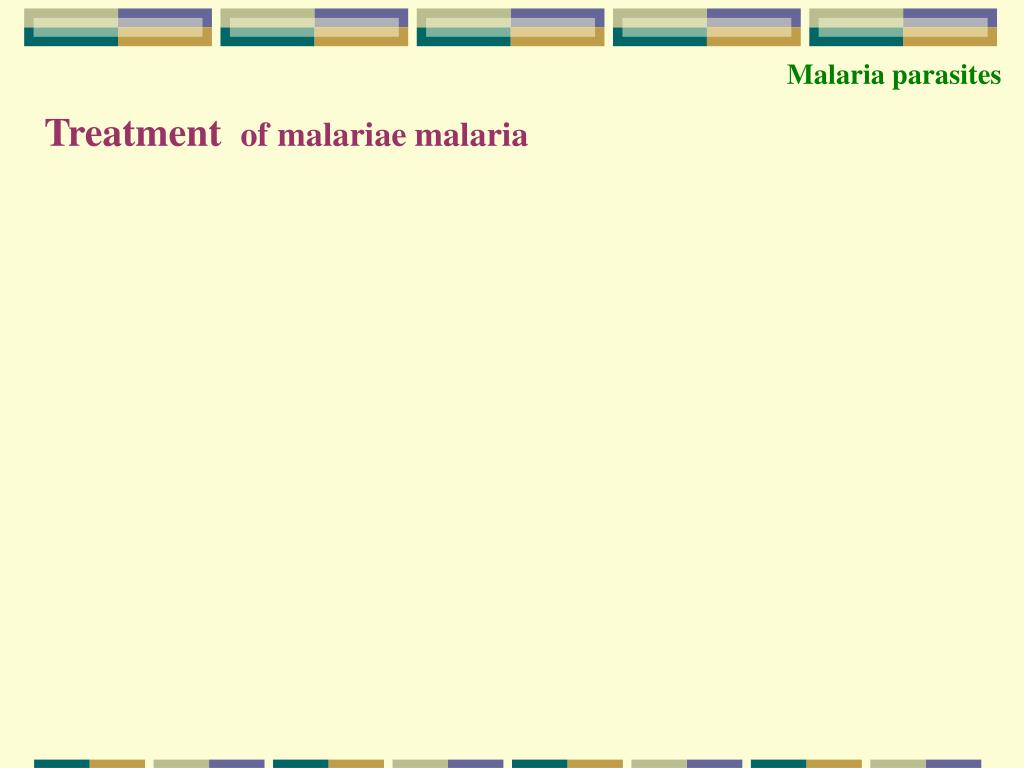 Malaria parasites

Treatment of malariae malaria